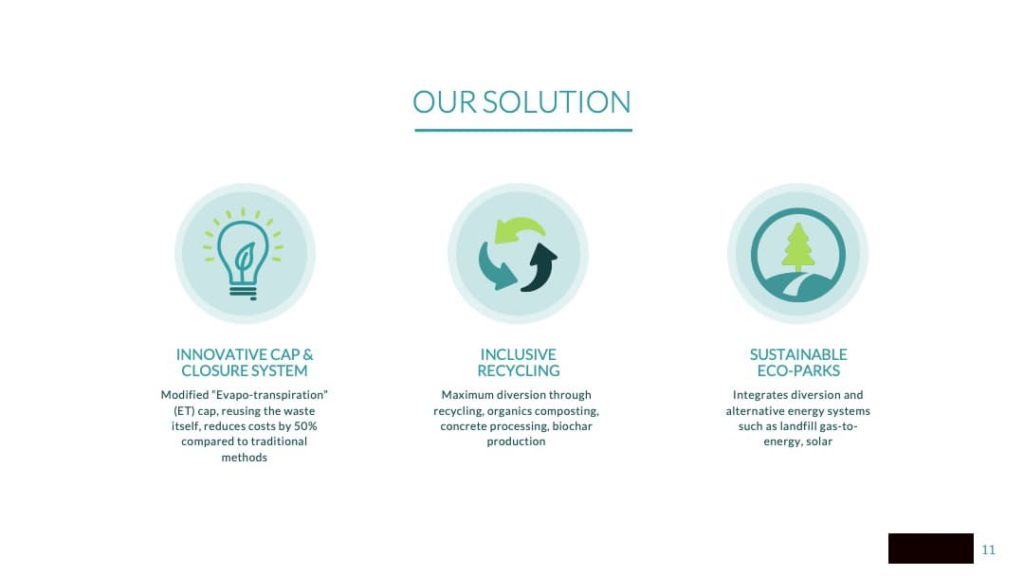 OUR SOLUTION

INNOVATIVE CAP & CLOSURE SYSTEM

Modified "Evapo-transpiration" (ET) cap, reusing the waste itself, reduces costs by 50% compared to traditional methods

INCLUSIVE RECYCLING

Maximum diversion through recycling, organics composting, concrete processing, biochar production

SUSTAINABLE ECO-PARKS

Integrates diversion and alternative energy systems such as landfill gas-to-energy, solar

11